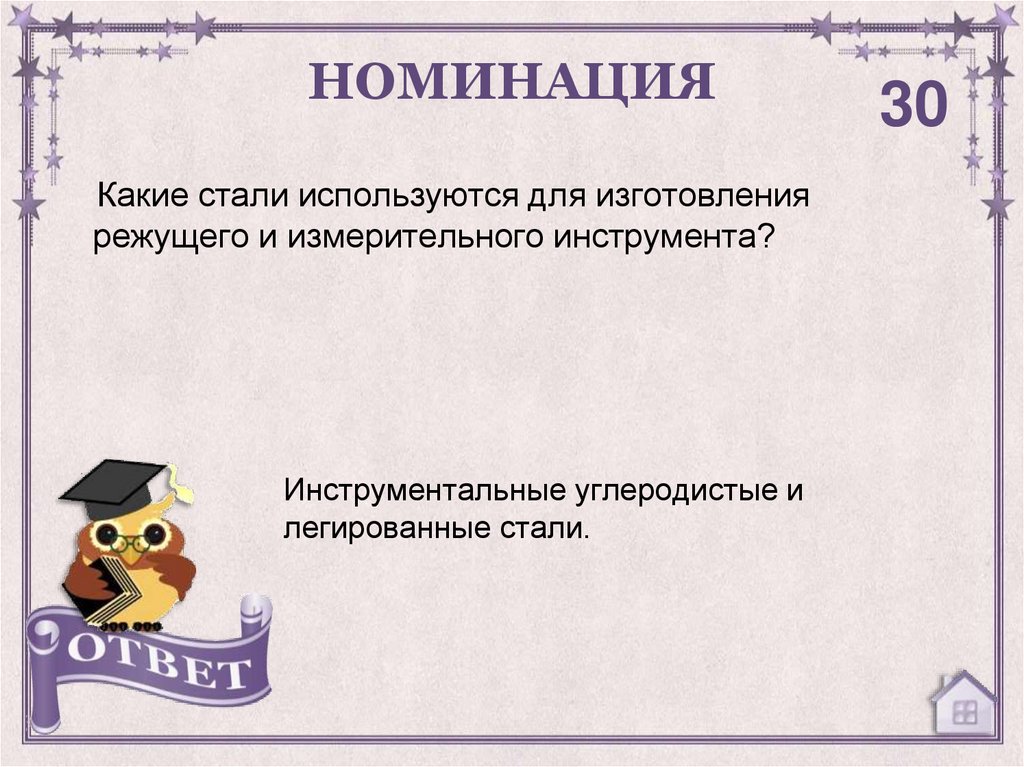 НОМИНАЦИЯ

30

Какие стали используются для изготовления режущего и измерительного инструмента?

Инструментальные углеродистые и легированные стали.

ОТВЕТ